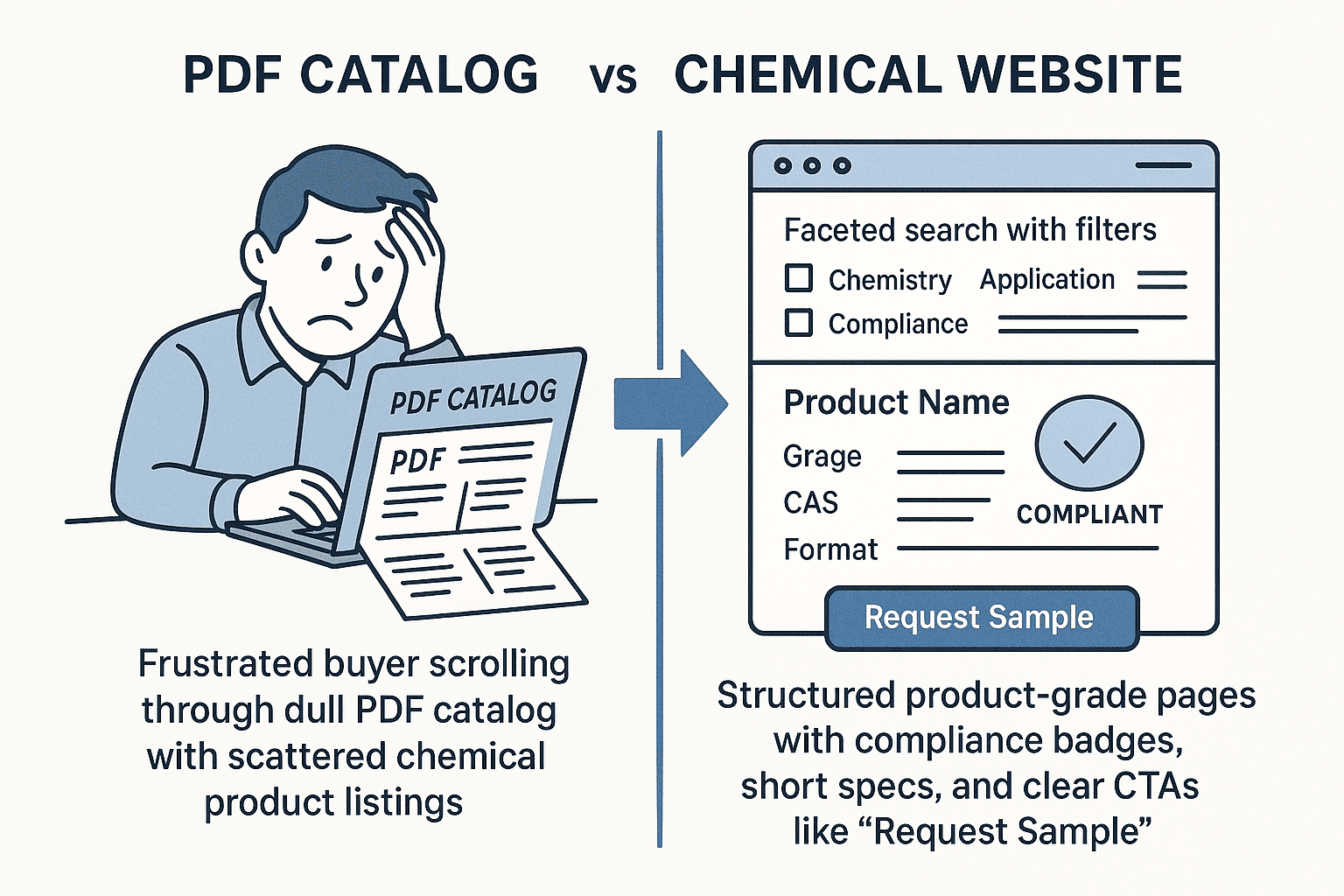 PDF CATALOG vs CHEMICAL WEBSITE

PDF CATALOG

PDF

Frustrated buyer scrolling through dull PDF catalog with scattered chemical product listings

Faceted search with filters

Chemistry Application

Compliance

Product Name

Grage

CAS

Format

COMPLIANT

Request Sample

Structured product-grade pages with compliance badges, short specs, and clear CTAs like “Request Sample”